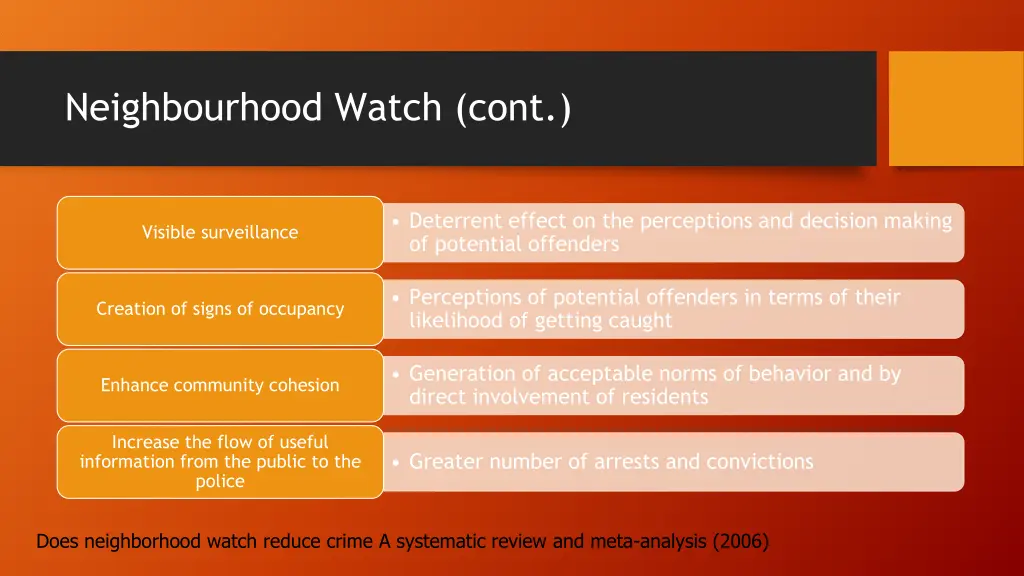 Neighbourhood Watch (cont.)

Visible surveillance

• Deterrent effect on the perceptions and decision making of potential offenders

Creation of signs of occupancy

• Perceptions of potential offenders in terms of their likelihood of getting caught

Enhance community cohesion

• Generation of acceptable norms of behavior and by direct involvement of residents

Increase the flow of useful information from the public to the police

• Greater number of arrests and convictions

Does neighborhood watch reduce crime A systematic review and meta-analysis (2006)